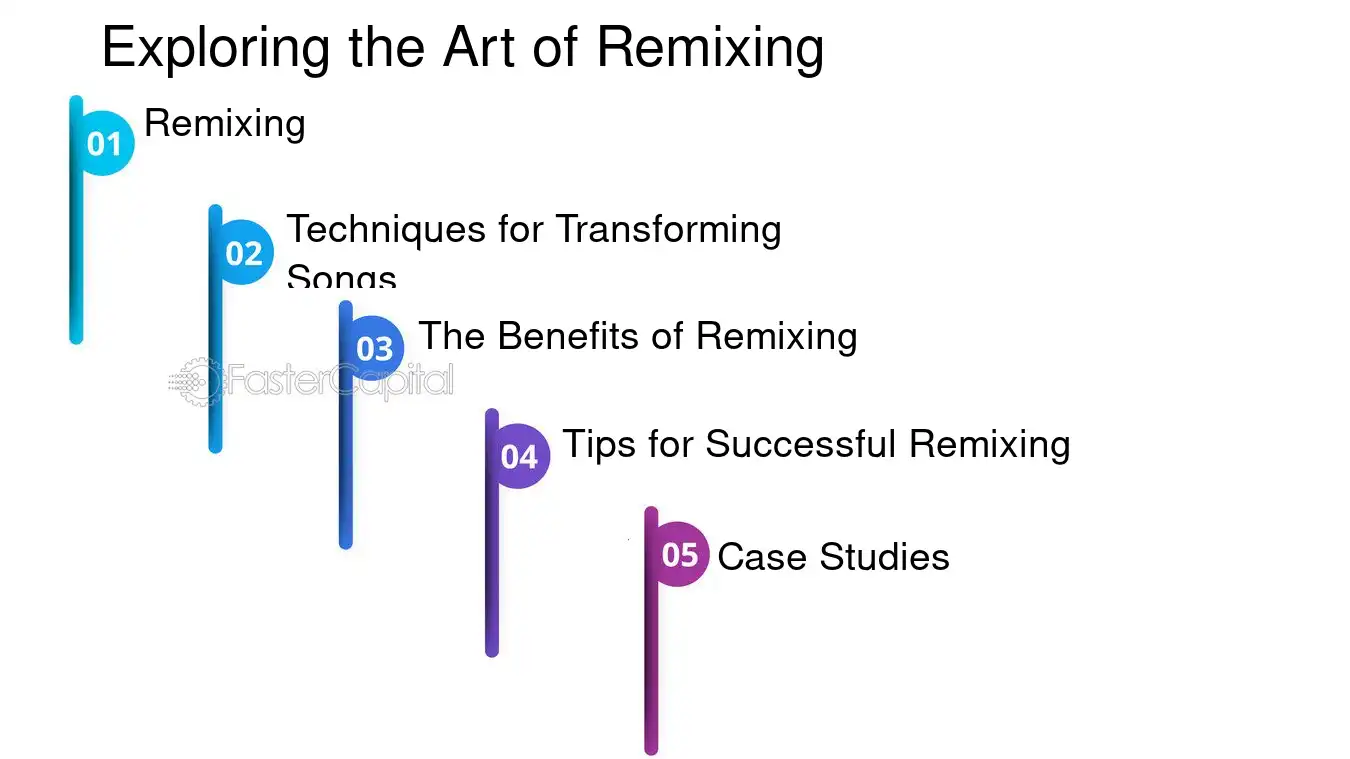 Exploring the Art of Remixing

01 Remixing

02 Techniques for Transforming Songs

03 The Benefits of Remixing

04 Tips for Successful Remixing

05 Case Studies

FasterCapital